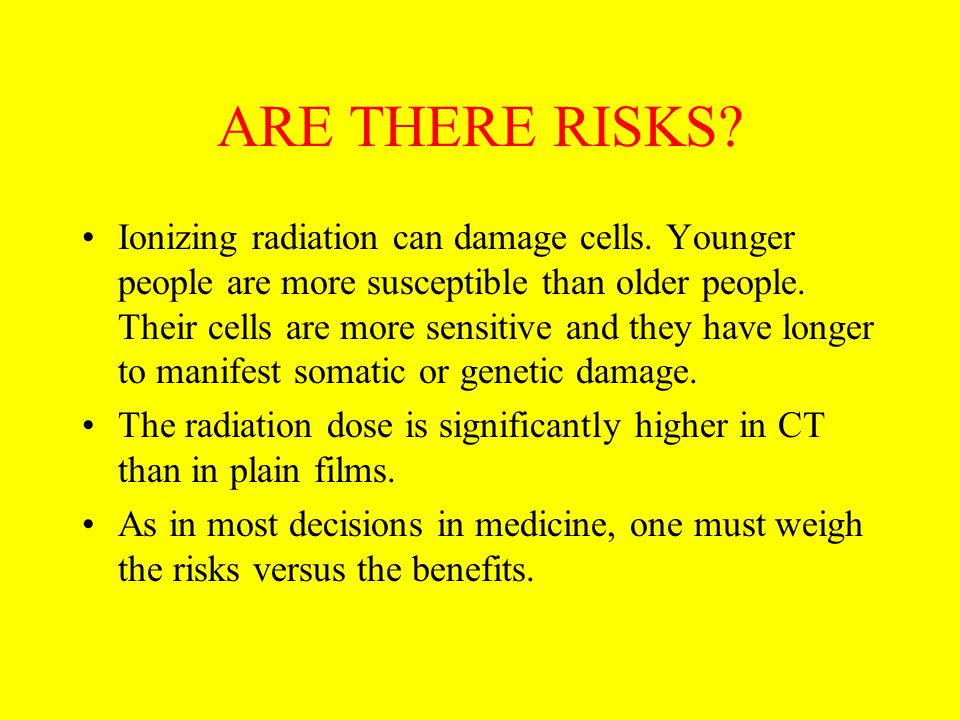 ARE THERE RISKS?

• Ionizing radiation can damage cells. Younger people are more susceptible than older people. Their cells are more sensitive and they have longer to manifest somatic or genetic damage.

• The radiation dose is significantly higher in CT than in plain films.

• As in most decisions in medicine, one must weigh the risks versus the benefits.